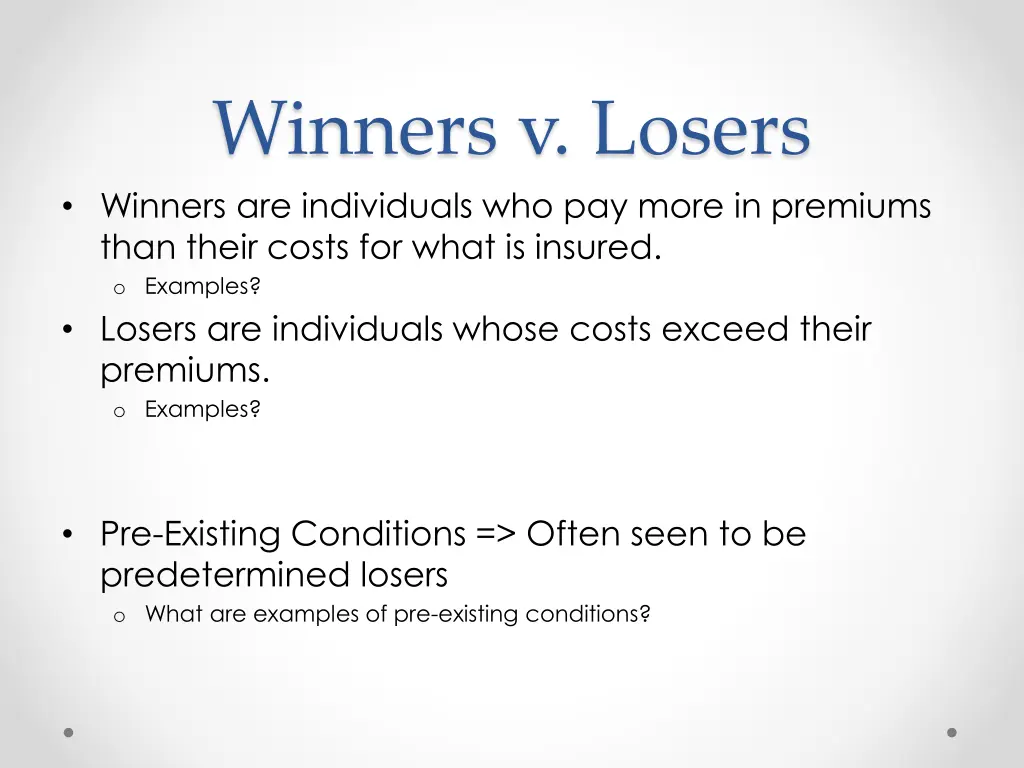 Winners v. Losers

• Winners are individuals who pay more in premiums than their costs for what is insured.
  o Examples?
• Losers are individuals whose costs exceed their premiums.
  o Examples?

• Pre-Existing Conditions => Often seen to be predetermined losers
  o What are examples of pre-existing conditions?